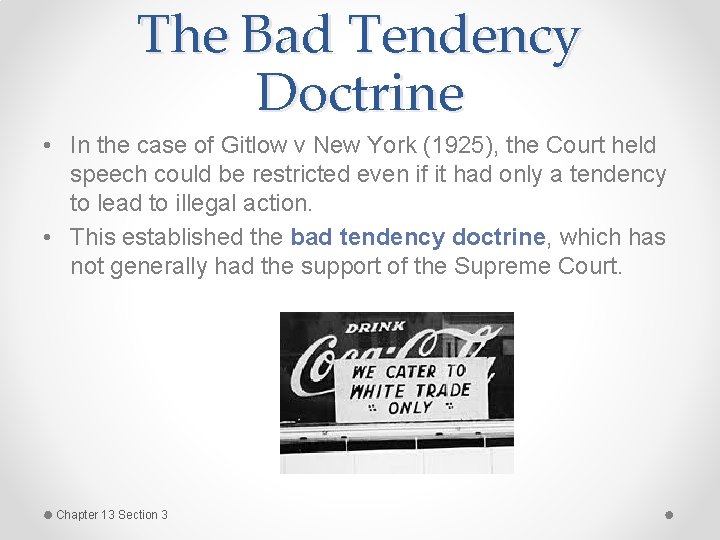 The Bad Tendency Doctrine

• In the case of Gitlow v New York (1925), the Court held speech could be restricted even if it had only a tendency to lead to illegal action.

• This established the bad tendency doctrine, which has not generally had the support of the Supreme Court.

DRINK
Coca-Cola
WE CATER TO WHITE TRADE ONLY

Chapter 13 Section 3